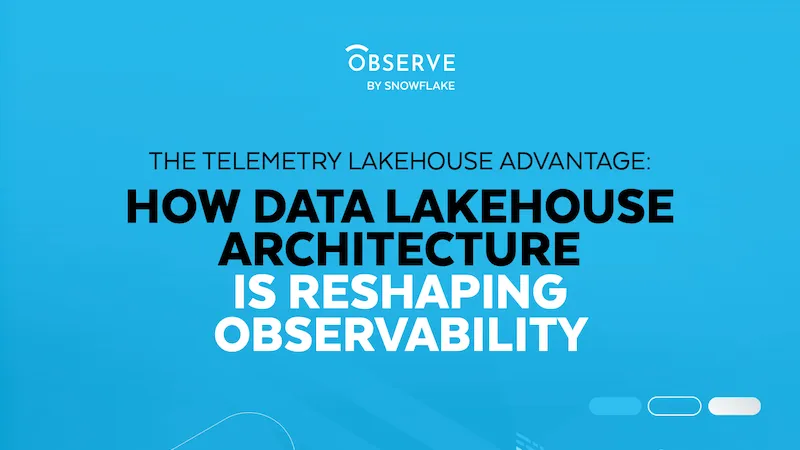 OBSERVE
BY SNOWFLAKE

THE TELEMETRY LAKEHOUSE ADVANTAGE:
HOW DATA LAKEHOUSE ARCHITECTURE IS RESHAPING OBSERVABILITY